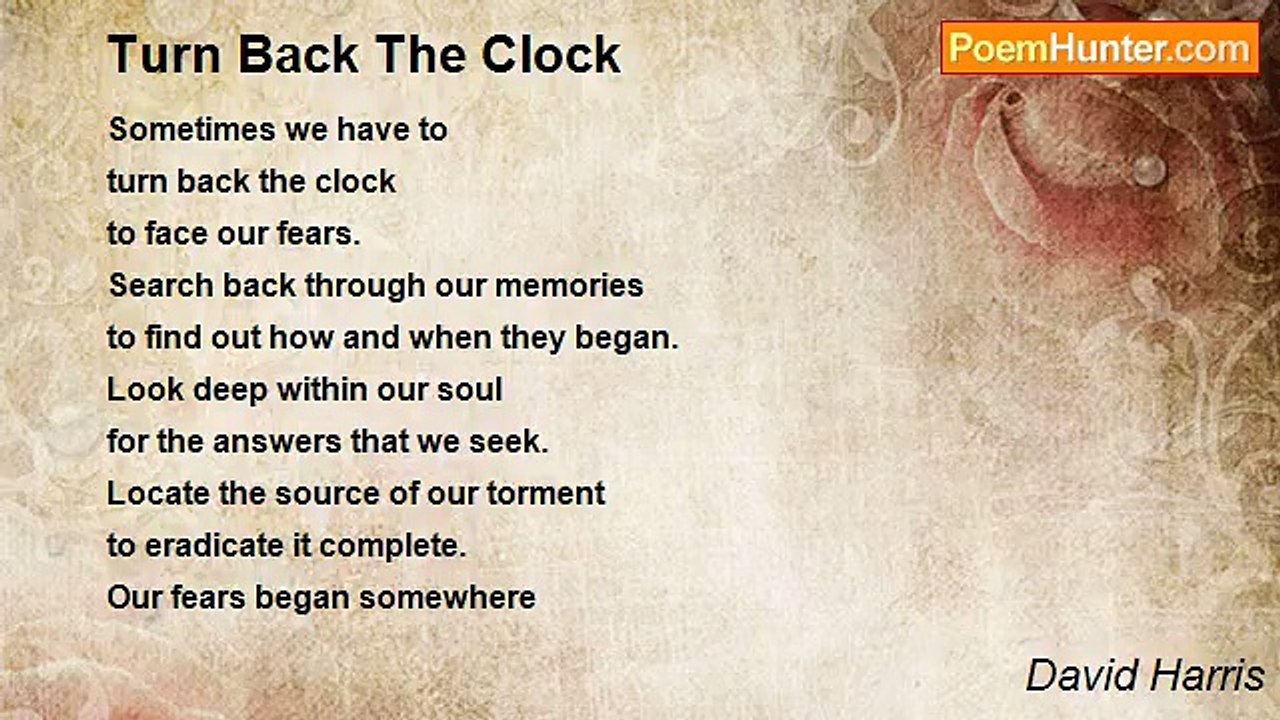 Turn Back The Clock

PoemHunter.com

Sometimes we have to
turn back the clock
to face our fears.
Search back through our memories
to find out how and when they began.
Look deep within our soul
for the answers that we seek.
Locate the source of our torment
to eradicate it complete.
Our fears began somewhere

David Harris